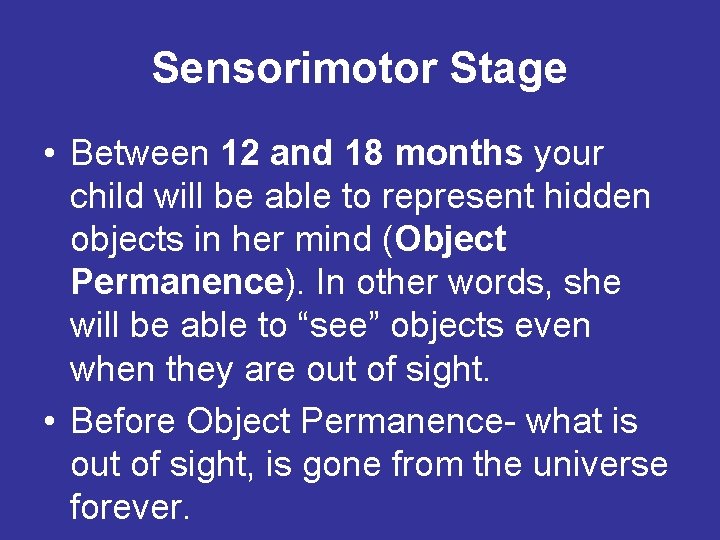 Sensorimotor Stage

• Between 12 and 18 months your child will be able to represent hidden objects in her mind (Object Permanence). In other words, she will be able to “see” objects even when they are out of sight.

• Before Object Permanence- what is out of sight, is gone from the universe forever.